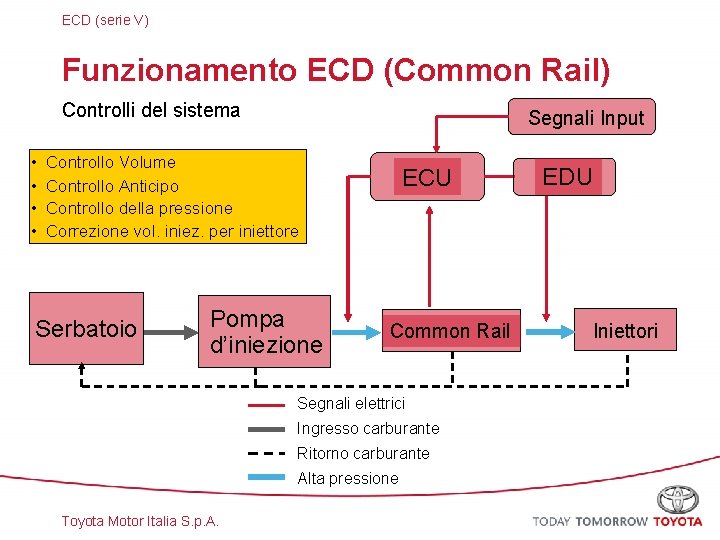 ECD (serie V)

Funzionamento ECD (Common Rail)

Controlli del sistema

• Controllo Volume
• Controllo Anticipo
• Controllo della pressione
• Correzione vol. iniez. per iniettore

Segnali Input

ECU

EDU

Serbatoio

Pompa d'iniezione

Common Rail

Iniettori

Segnali elettrici
Ingresso carburante
Ritorno carburante
Alta pressione

Toyota Motor Italia S.p.A.

TODAY TOMORROW TOYOTA